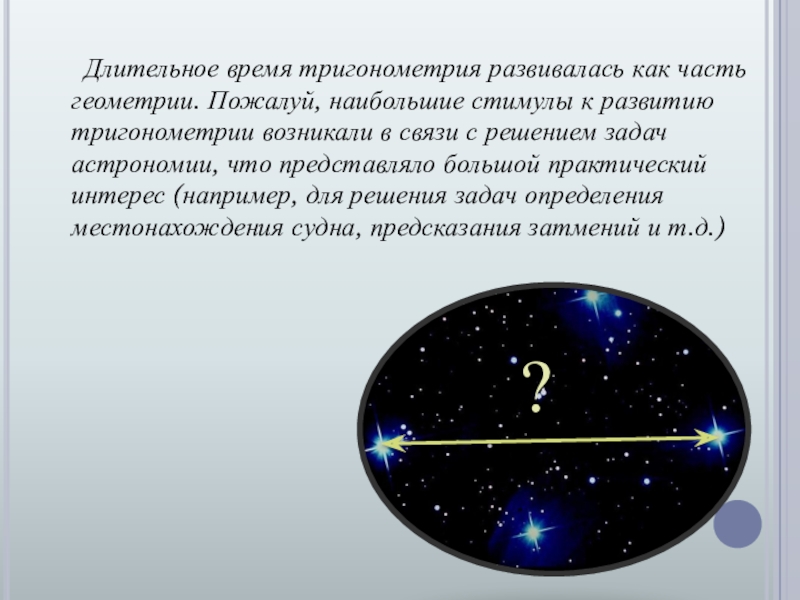 Длительное время тригонометрия развивалась как часть геометрии. Пожалуй, наибольшие стимулы к развитию тригонометрии возникали в связи с решением задач астрономии, что представляло большой практический интерес (например, для решения задач определения местонахождения судна, предсказания затмений и т.д.)

?